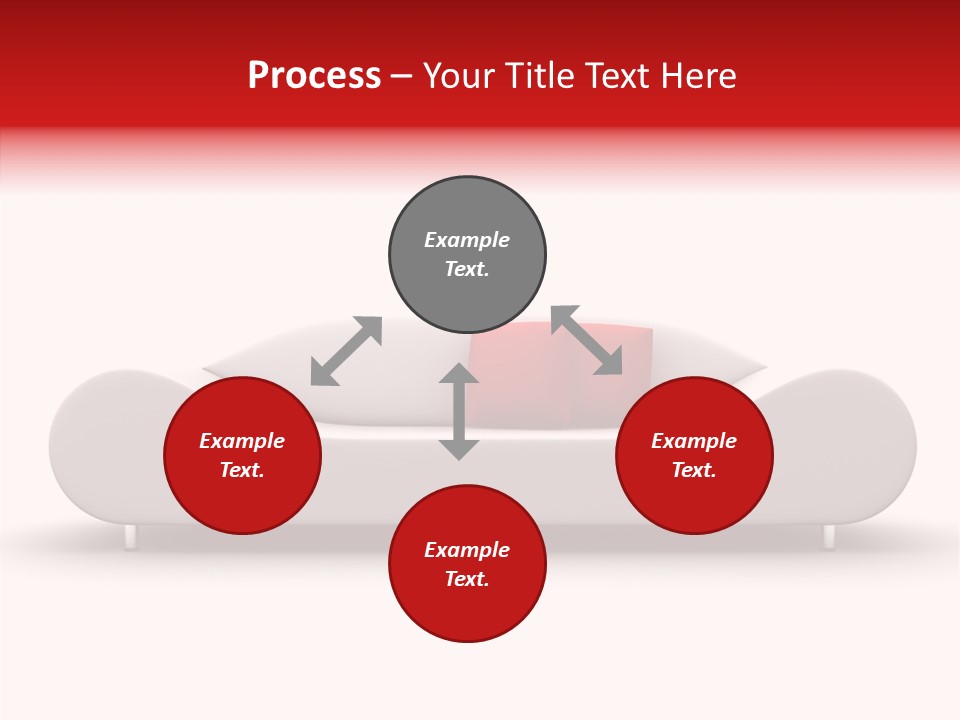 Process – Your Title Text Here

Example Text.

Example Text.

Example Text.

Example Text.